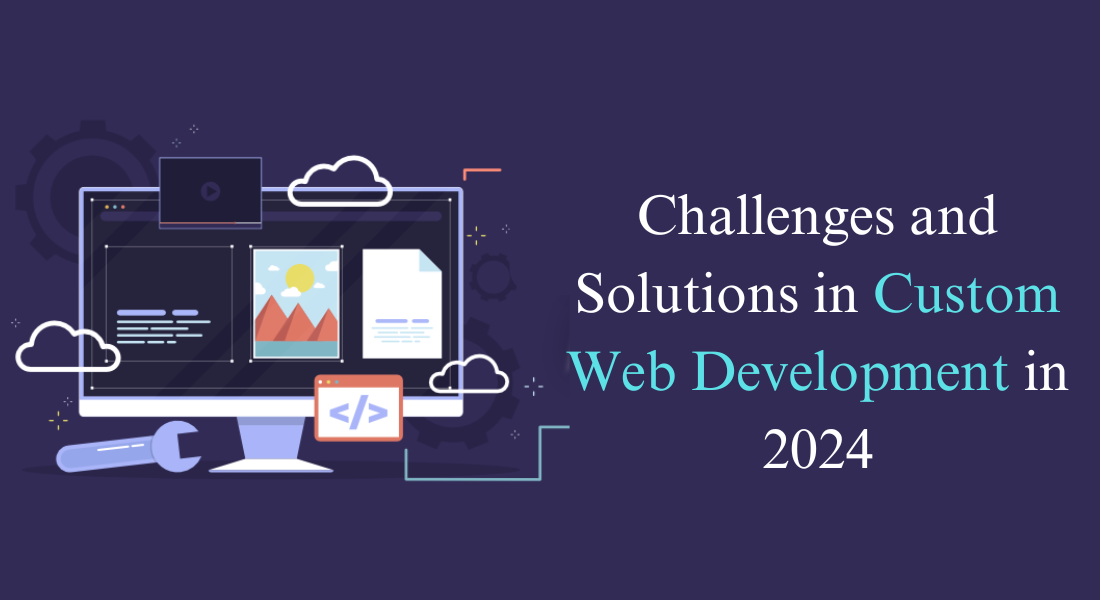 </>

Challenges and Solutions in Custom Web Development in 2024